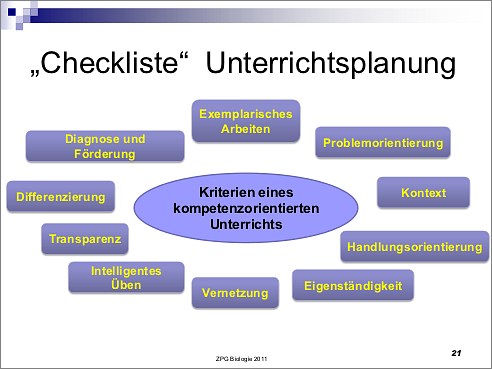 „Checkliste“ Unterrichtsplanung

Exemplarisches Arbeiten

Diagnose und Förderung

Problemorientierung

Differenzierung

Kriterien eines kompetenzorientierten Unterrichts

Kontext

Transparenz

Handlungsorientierung

Intelligentes Üben

Vernetzung

Eigenständigkeit

ZPG Biologie 2011

21